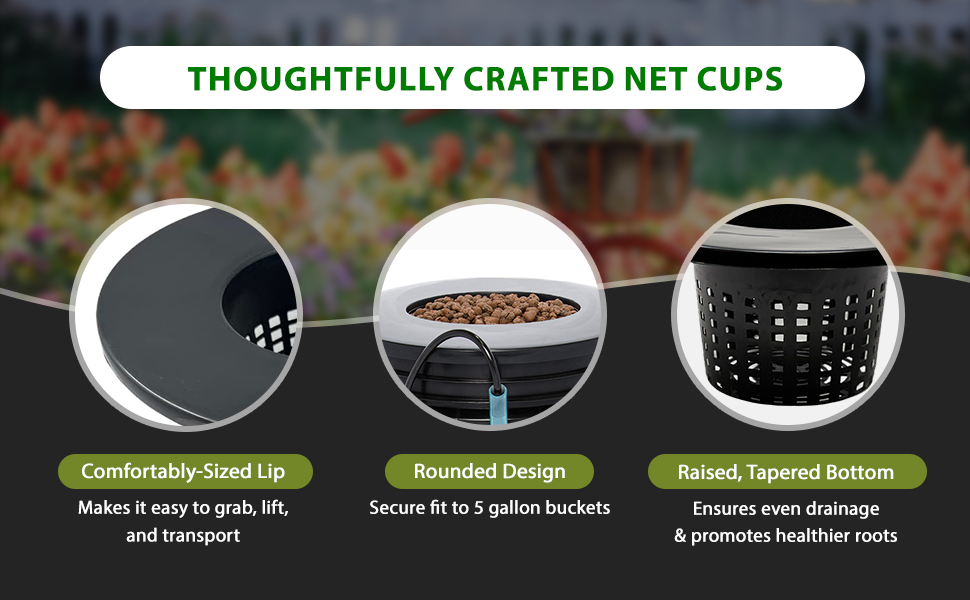 THOUGHTFULLY CRAFTED NET CUPS

Comfortably-Sized Lip
Makes it easy to grab, lift, and transport

Rounded Design
Secure fit to 5 gallon buckets

Raised, Tapered Bottom
Ensures even drainage & promotes healthier roots